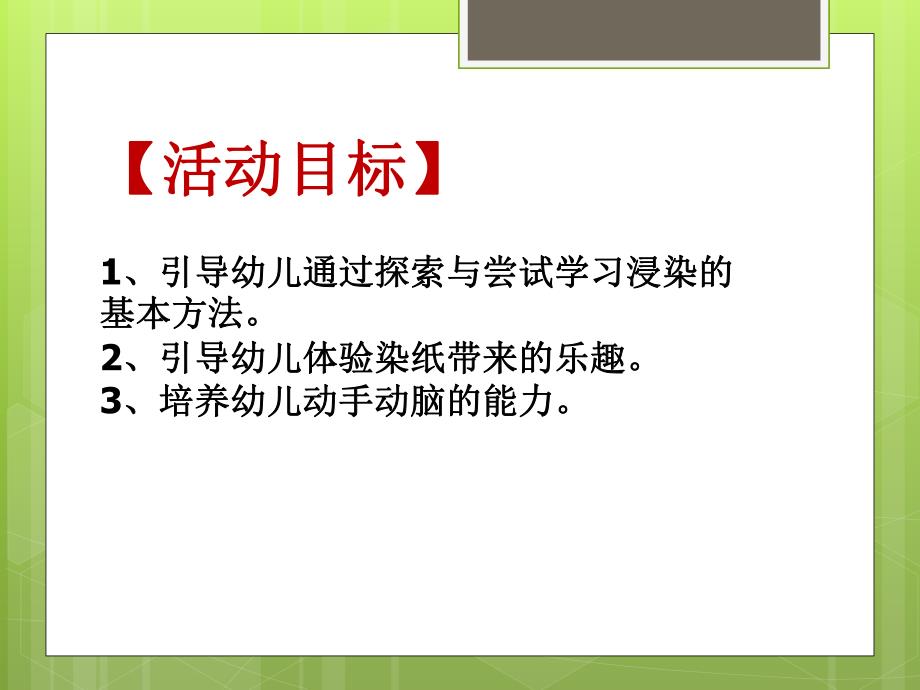 【活动目标】

1、引导幼儿通过探索与尝试学习浸染的基本方法。
2、引导幼儿体验染纸带来的乐趣。
3、培养幼儿动手动脑的能力。